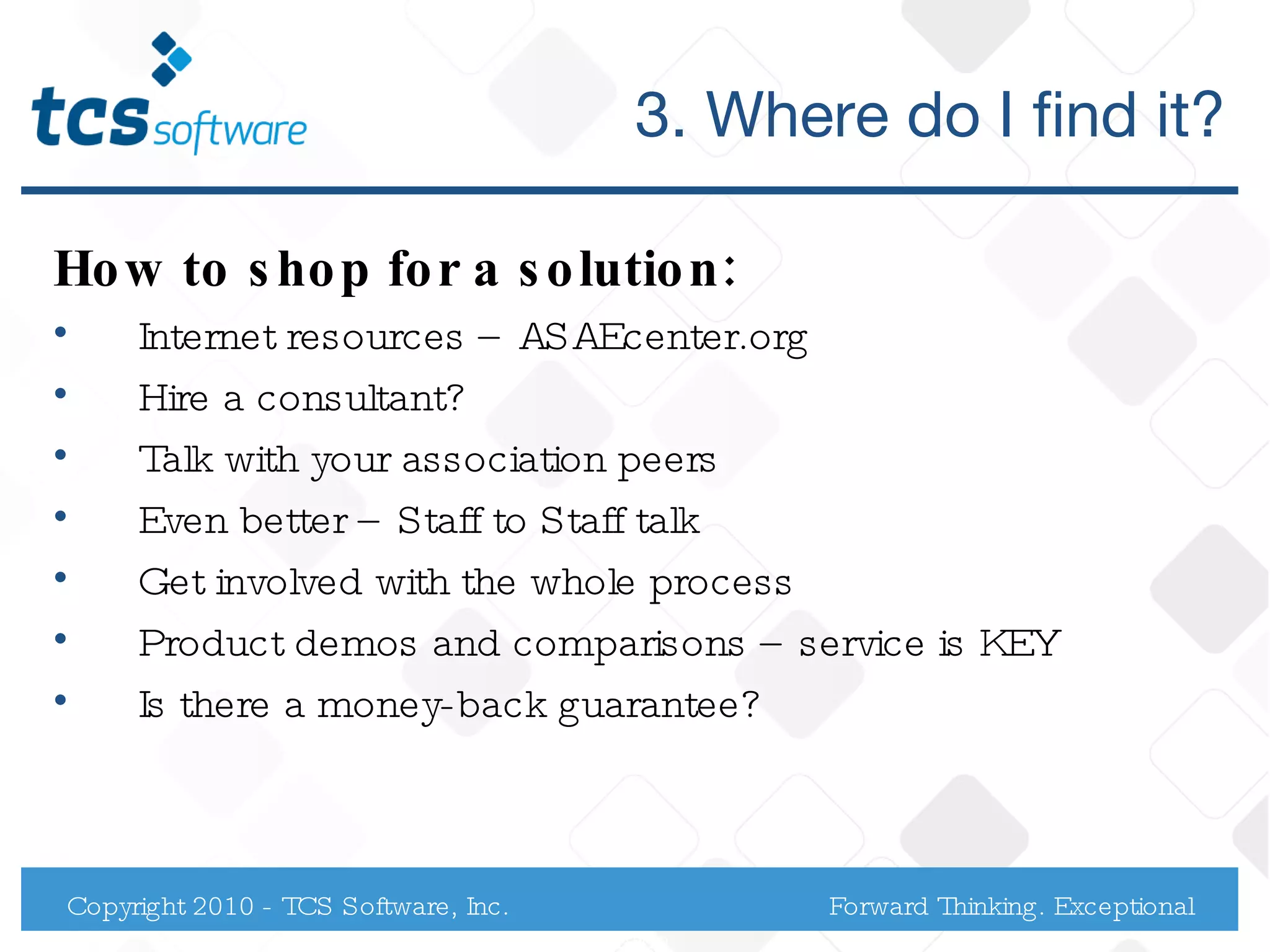 tcs software

3. Where do I find it?

How to shop for a solution:

• Internet resources – ASAEcenter.org
• Hire a consultant?
• Talk with your association peers
• Even better – Staff to Staff talk
• Get involved with the whole process
• Product demos and comparisons – service is KEY
• Is there a money-back guarantee?

Copyright 2010 - TCS Software, Inc.

Forward Thinking. Exceptional